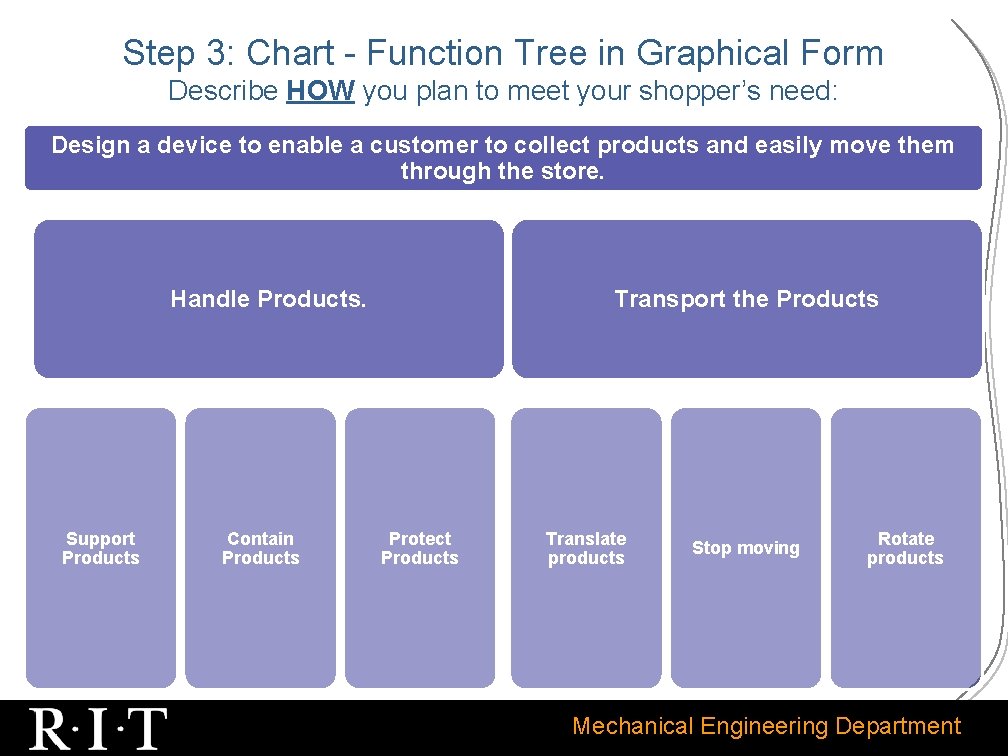 Step 3: Chart - Function Tree in Graphical Form
Describe HOW you plan to meet your shopper's need:

Design a device to enable a customer to collect products and easily move them through the store.

Handle Products.

Transport the Products

Support Products

Contain Products

Protect Products

Translate products

Stop moving

Rotate products

R·I·T

Mechanical Engineering Department